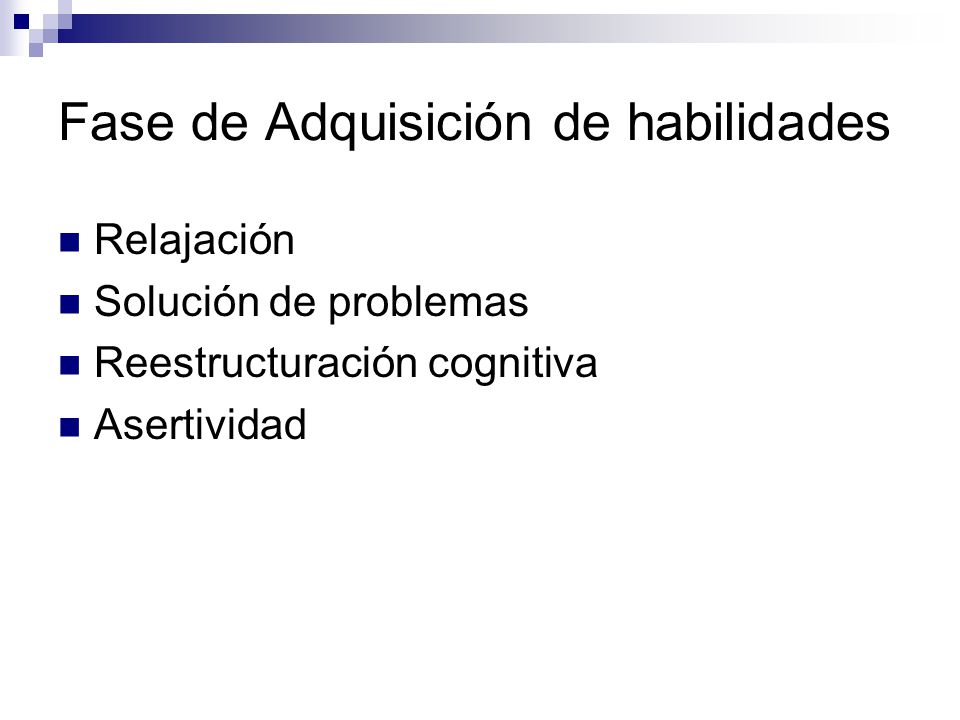 Fase de Adquisición de habilidades

- Relajación
- Solución de problemas
- Reestructuración cognitiva
- Asertividad